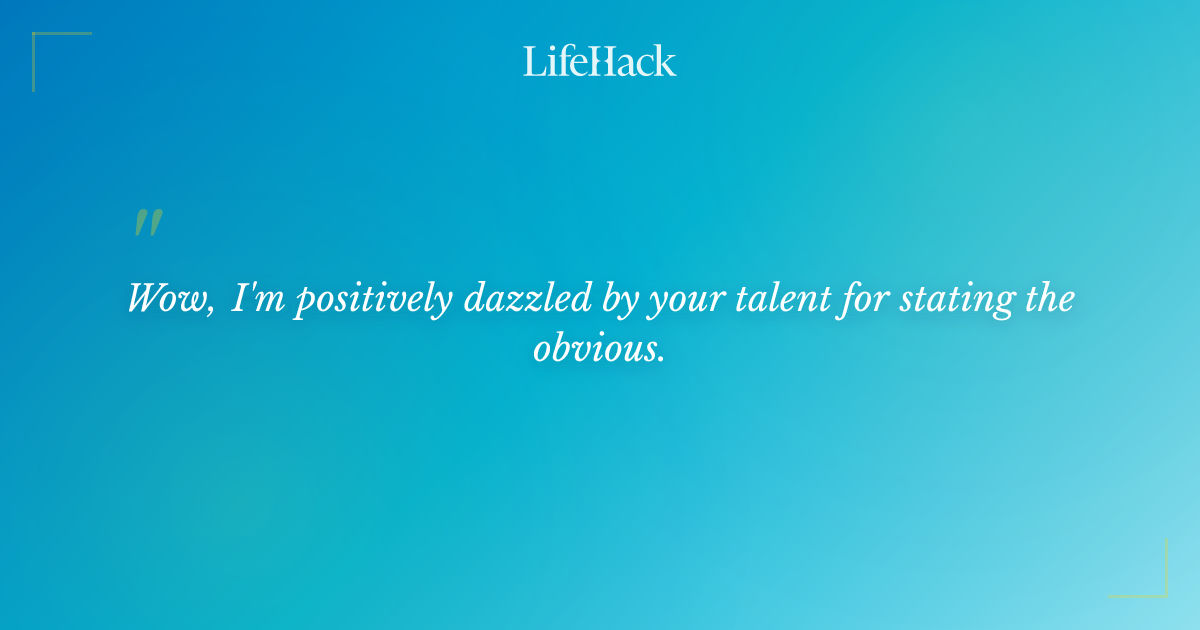 LifeHack

"

Wow, I'm positively dazzled by your talent for stating the obvious.